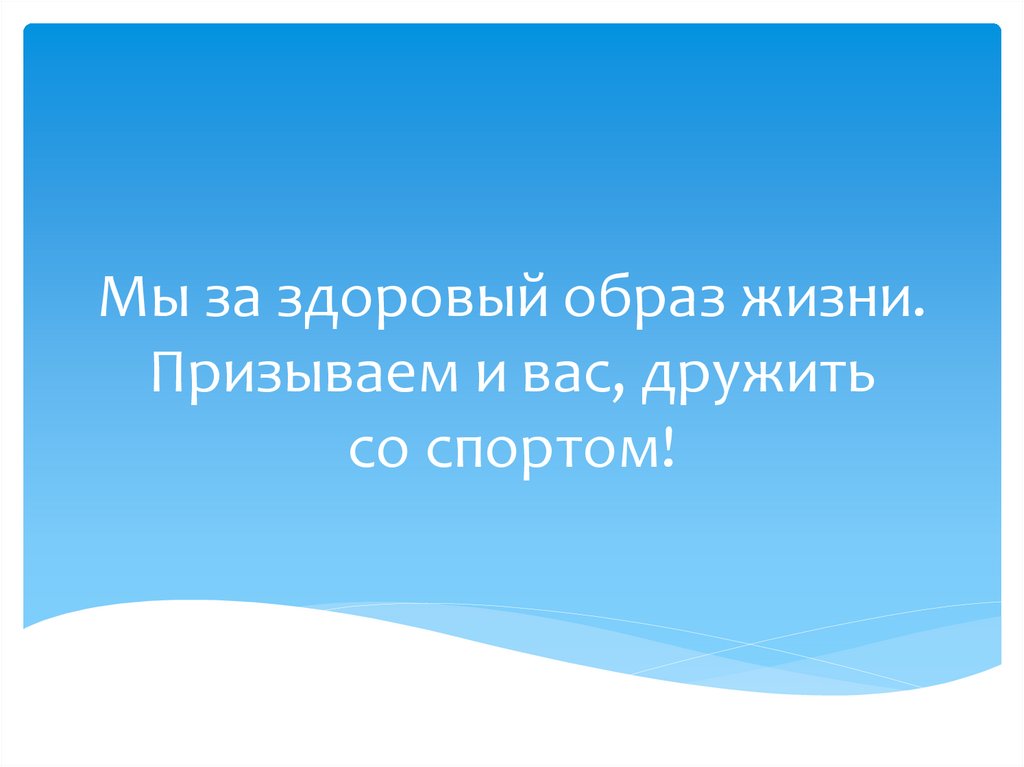 Мы за здоровый образ жизни. Призываем и вас, дружить со спортом!